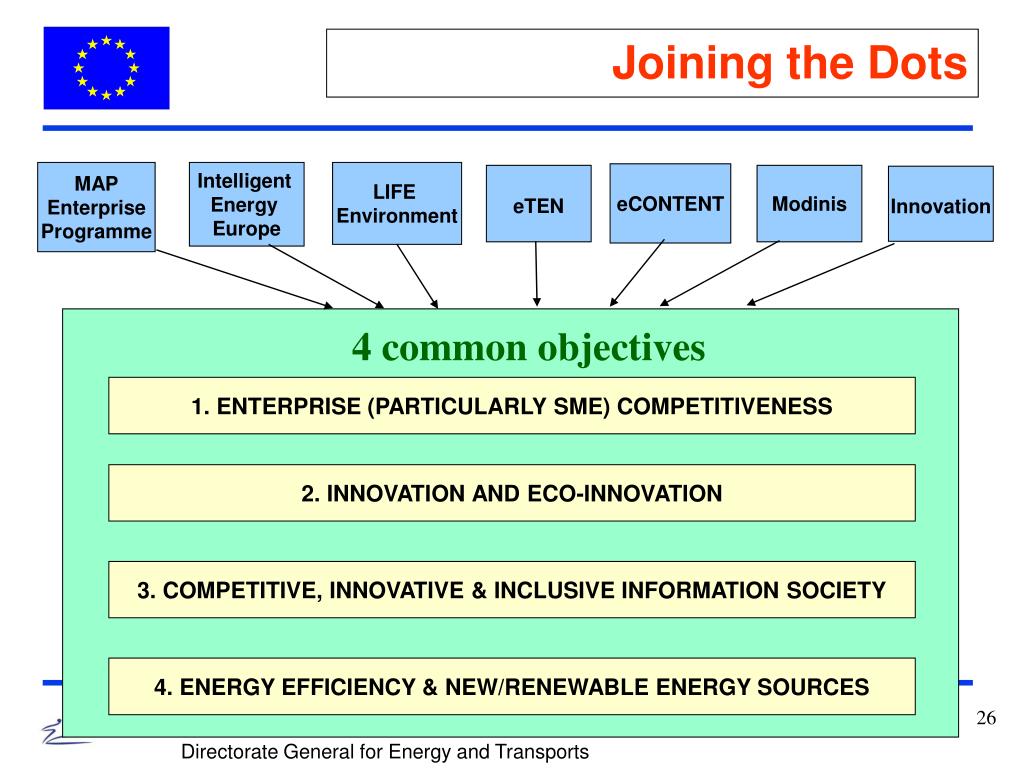 Joining the Dots

MAP Enterprise Programme

Intelligent Energy Europe

LIFE Environment

eTEN

eCONTENT

Modinis

Innovation

4 common objectives

1. ENTERPRISE (PARTICULARLY SME) COMPETITIVENESS

2. INNOVATION AND ECO-INNOVATION

3. COMPETITIVE, INNOVATIVE & INCLUSIVE INFORMATION SOCIETY

4. ENERGY EFFICIENCY & NEW/RENEWABLE ENERGY SOURCES

26

Directorate General for Energy and Transports